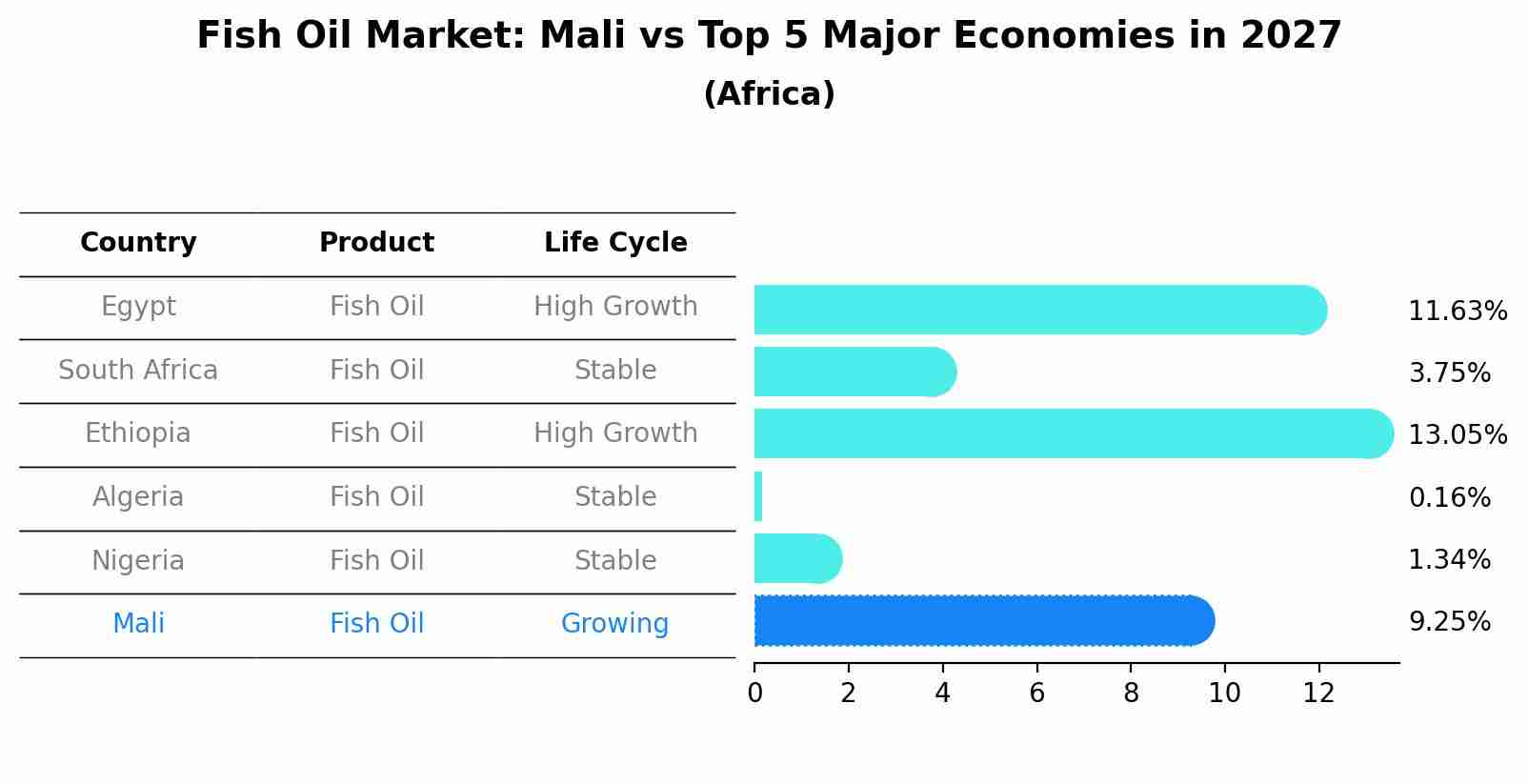 Fish Oil Market: Mali vs Top 5 Major Economies in 2027

(Africa)

| Country | Product | Life Cycle | |
|---|---|---|---|
| Egypt | Fish Oil | High Growth | 11.63% |
| South Africa | Fish Oil | Stable | 3.75% |
| Ethiopia | Fish Oil | High Growth | 13.05% |
| Algeria | Fish Oil | Stable | 0.16% |
| Nigeria | Fish Oil | Stable | 1.34% |
| Mali | Fish Oil | Growing | 9.25% |

0 2 4 6 8 10 12